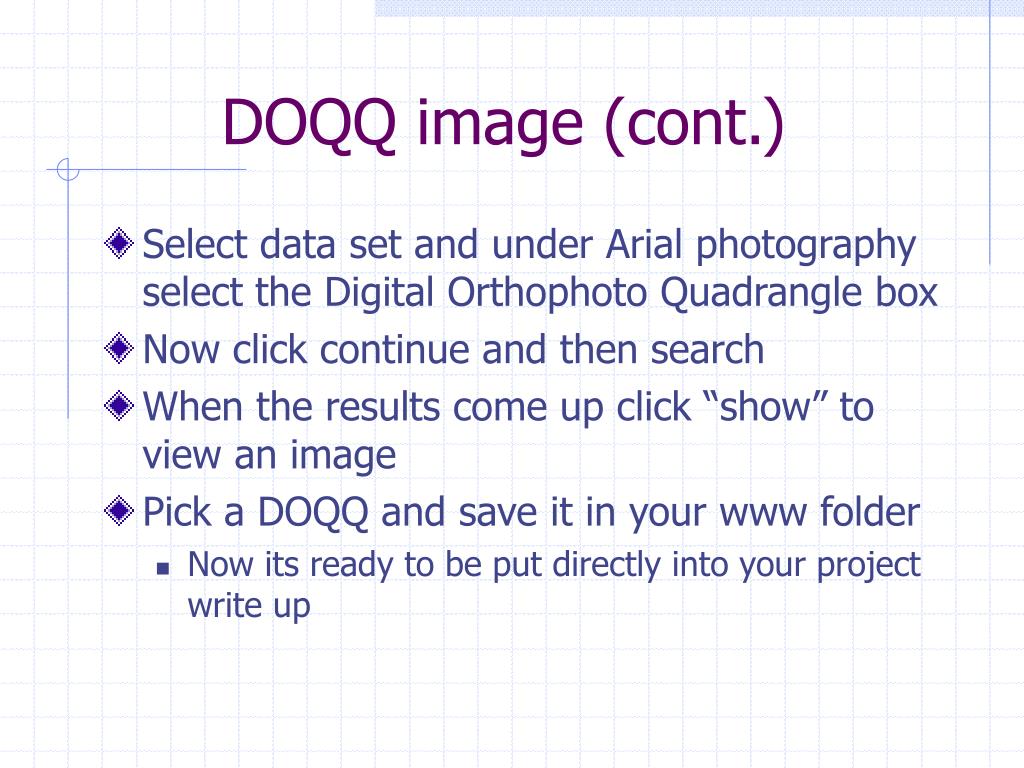 DOQQ image (cont.)

Select data set and under Arial photography select the Digital Orthophoto Quadrangle box

Now click continue and then search

When the results come up click “show” to view an image

Pick a DOQQ and save it in your www folder

Now its ready to be put directly into your project write up